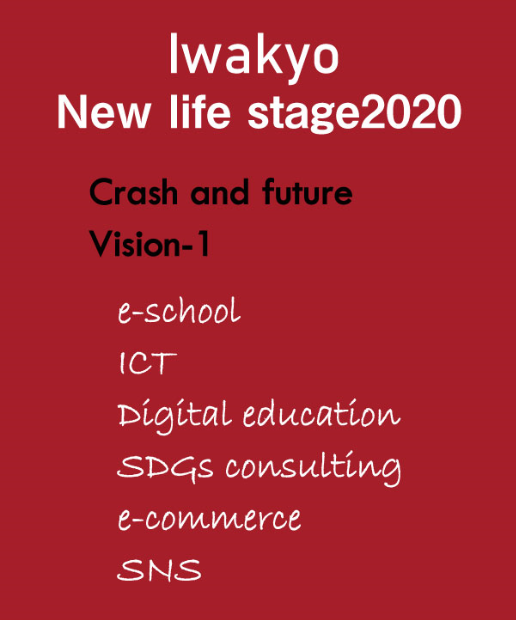 Iwakyo
New life stage2020

Crash and future
Vision-1

e-school
ICT
Digital education
SDGs consulting
e-commerce
SNS